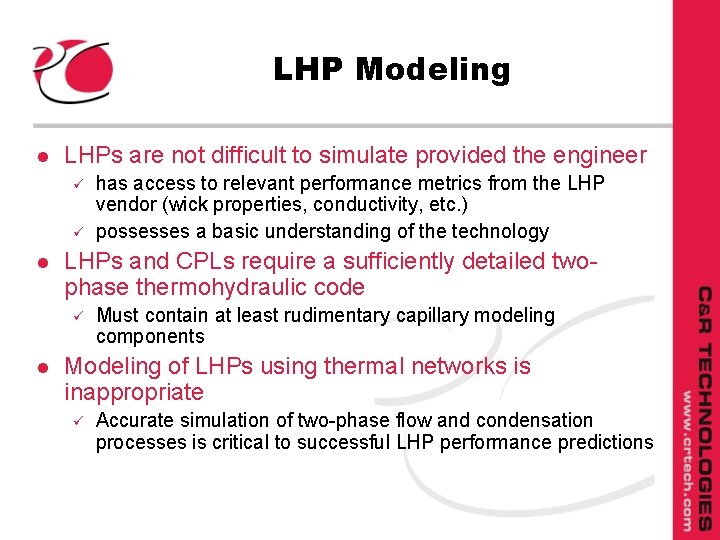 LHP Modeling

● LHPs are not difficult to simulate provided the engineer
✓ has access to relevant performance metrics from the LHP vendor (wick properties, conductivity, etc.)
✓ possesses a basic understanding of the technology

● LHPs and CPLs require a sufficiently detailed two-phase thermohydraulic code
✓ Must contain at least rudimentary capillary modeling components

● Modeling of LHPs using thermal networks is inappropriate
✓ Accurate simulation of two-phase flow and condensation processes is critical to successful LHP performance predictions

C&R TECHNOLOGIES
www.crtech.com